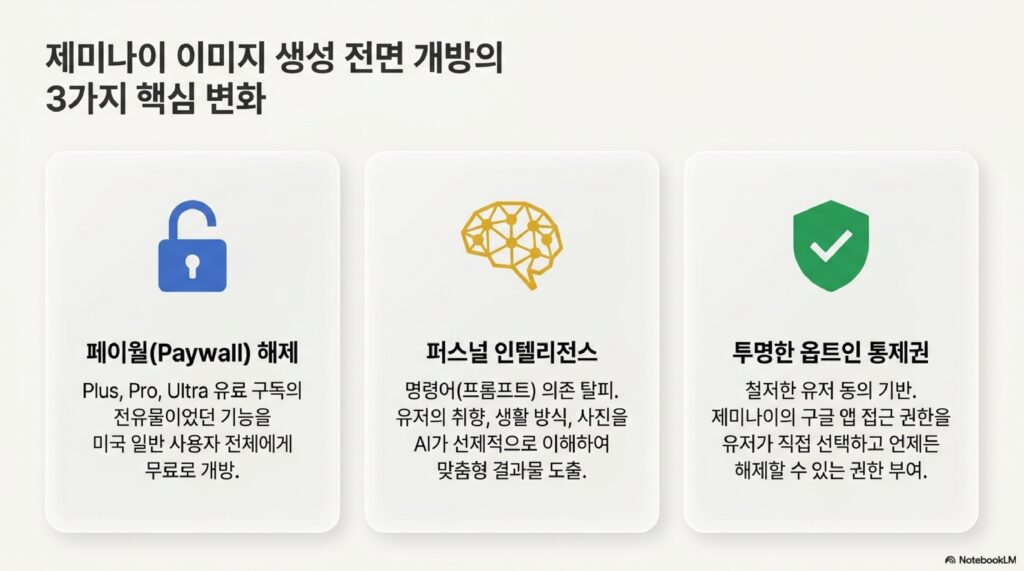 제미나이 이미지 생성 전면 개방의 3가지 핵심 변화

페이월(Paywall) 해제

Plus, Pro, Ultra 유료 구독의 전유물이었던 기능을 미국 일반 사용자 전체에게 무료로 개방.

퍼스널 인텔리전스

명령어(프롬프트) 의존 탈피. 유저의 취향, 생활 방식, 사진을 AI가 선제적으로 이해하여 맞춤형 결과물 도출.

투명한 옵트인 통제권

철저한 유저 동의 기반. 제미나이의 구글 앱 접근 권한을 유저가 직접 선택하고 언제든 해제할 수 있는 권한 부여.

NotebookLM